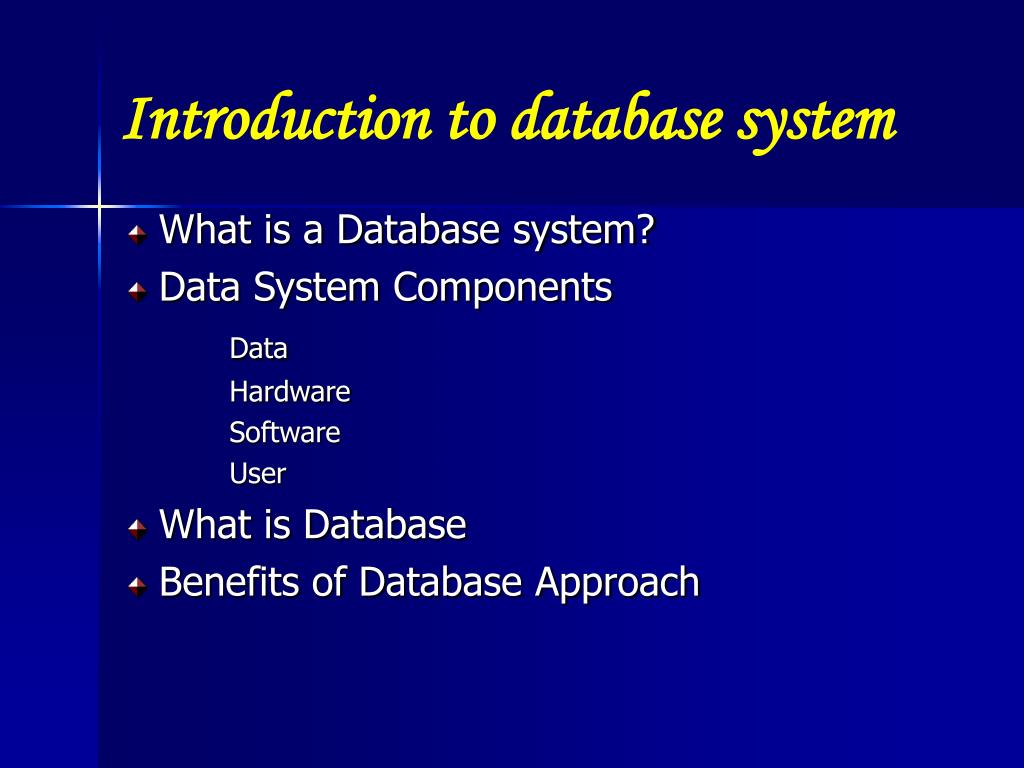 Introduction to database system

What is a Database system?
Data System Components
Data
Hardware
Software
User
What is Database
Benefits of Database Approach